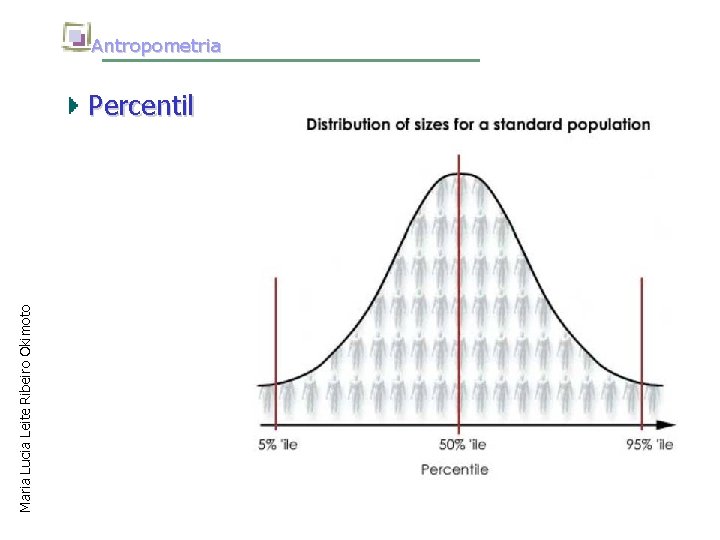 Antropometria

Percentil

Distribution of sizes for a standard population

5% 'ile

50% 'ile

95% 'ile

Percentile

Maria Lucia Leite Ribeiro Okimoto